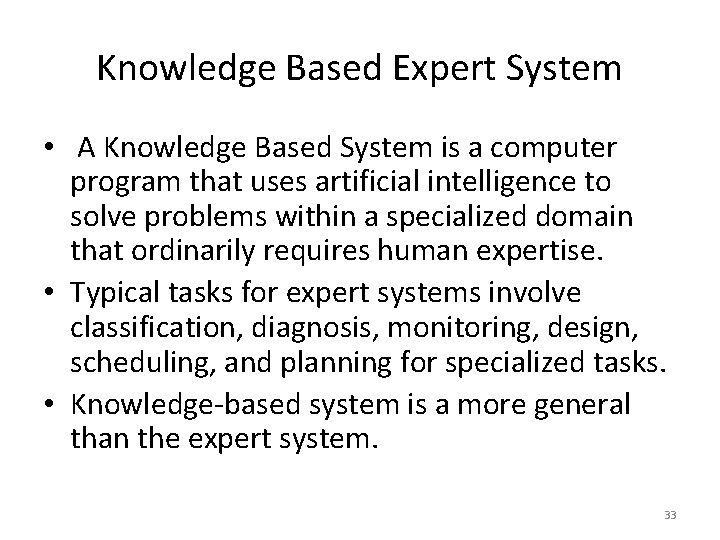 Knowledge Based Expert System

• A Knowledge Based System is a computer program that uses artificial intelligence to solve problems within a specialized domain that ordinarily requires human expertise.
• Typical tasks for expert systems involve classification, diagnosis, monitoring, design, scheduling, and planning for specialized tasks.
• Knowledge-based system is a more general than the expert system.

33